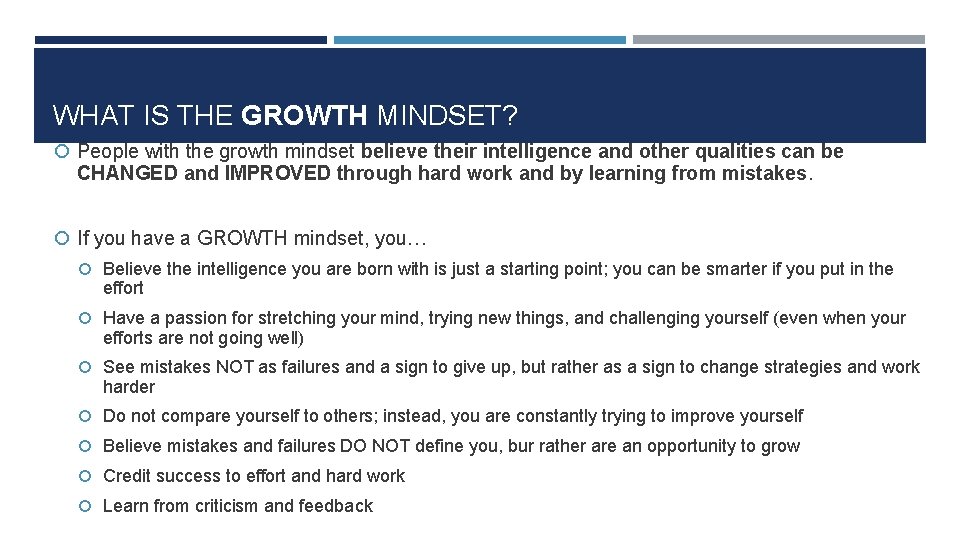 WHAT IS THE GROWTH MINDSET?

People with the growth mindset believe their intelligence and other qualities can be CHANGED and IMPROVED through hard work and by learning from mistakes.

If you have a GROWTH mindset, you…

Believe the intelligence you are born with is just a starting point; you can be smarter if you put in the effort

Have a passion for stretching your mind, trying new things, and challenging yourself (even when your efforts are not going well)

See mistakes NOT as failures and a sign to give up, but rather as a sign to change strategies and work harder

Do not compare yourself to others; instead, you are constantly trying to improve yourself

Believe mistakes and failures DO NOT define you, bur rather are an opportunity to grow

Credit success to effort and hard work

Learn from criticism and feedback